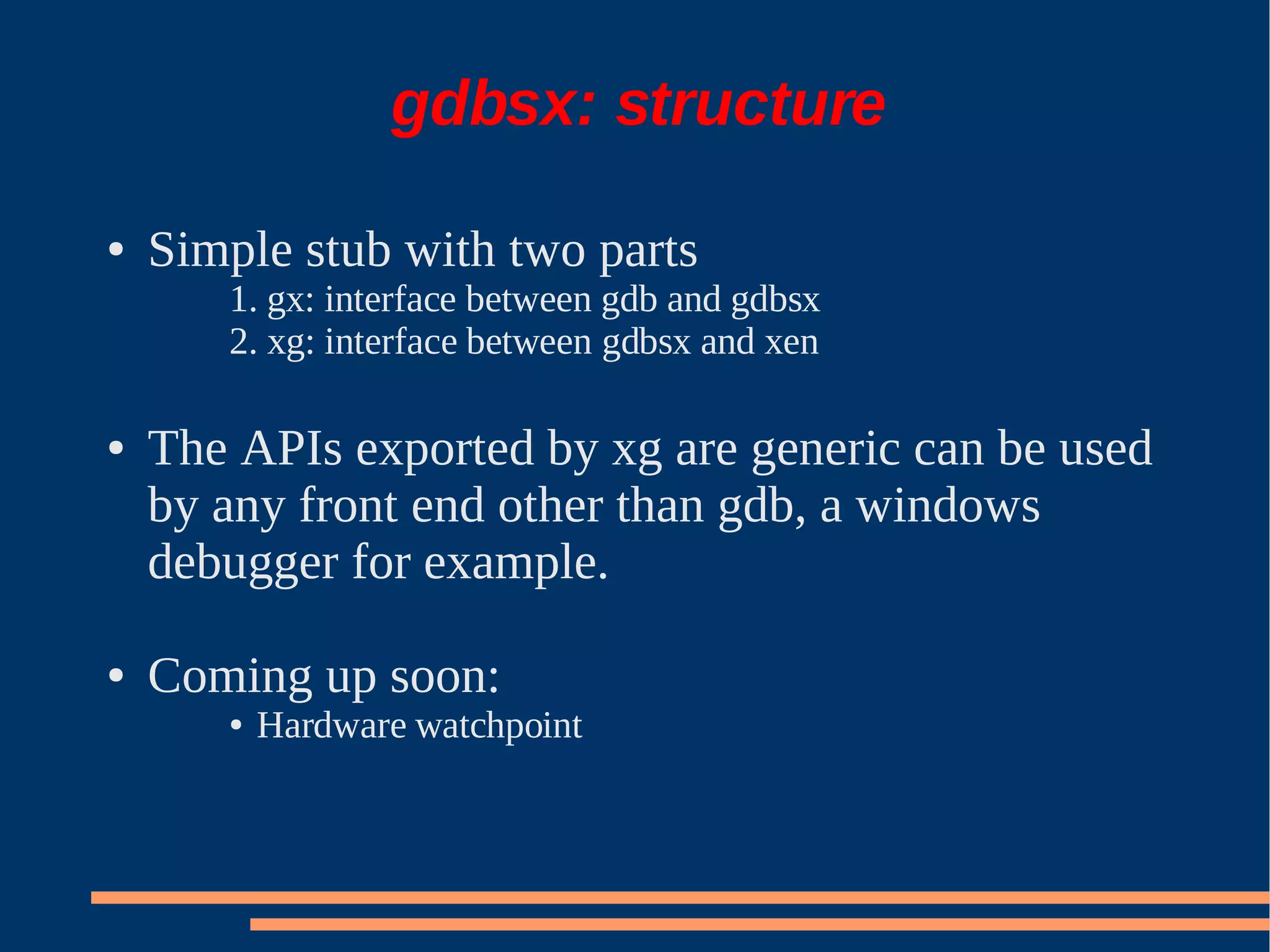 gdbsx: structure

• Simple stub with two parts
1. gx: interface between gdb and gdbsx
2. xg: interface between gdbsx and xen

• The APIs exported by xg are generic can be used by any front end other than gdb, a windows debugger for example.

• Coming up soon:
• Hardware watchpoint